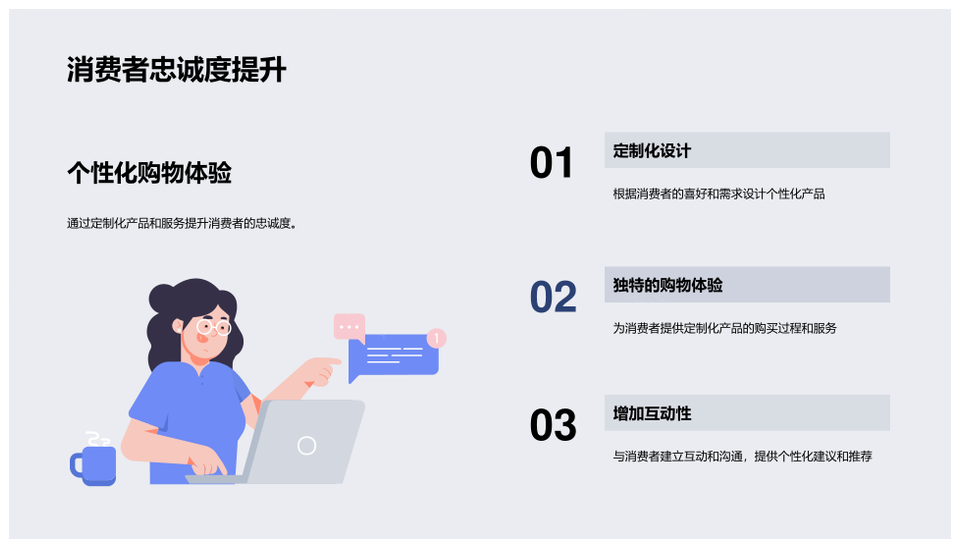 消费者忠诚度提升

个性化购物体验

通过定制化产品和服务提升消费者的忠诚度。

1

01

定制化设计

根据消费者的喜好和需求设计个性化产品

02

独特的购物体验

为消费者提供定制化产品的购买过程和服务

03

增加互动性

与消费者建立互动和沟通，提供个性化建议和推荐